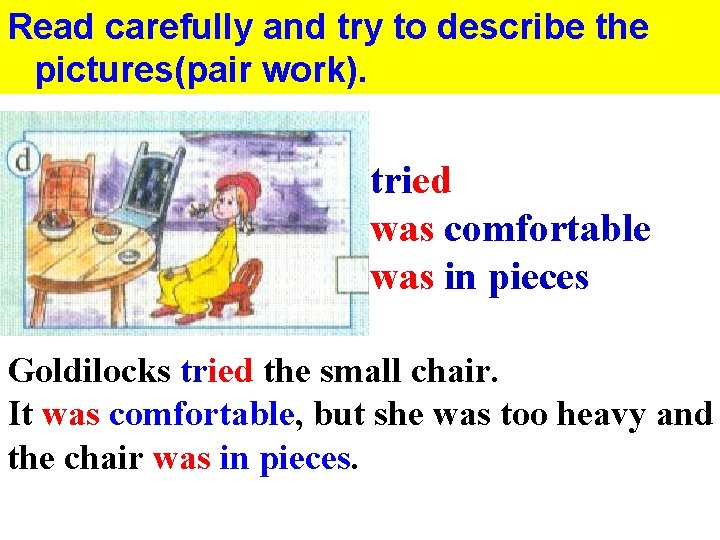 Read carefully and try to describe the pictures(pair work).

d

tried
was comfortable
was in pieces

Goldilocks tried the small chair.
It was comfortable, but she was too heavy and the chair was in pieces.